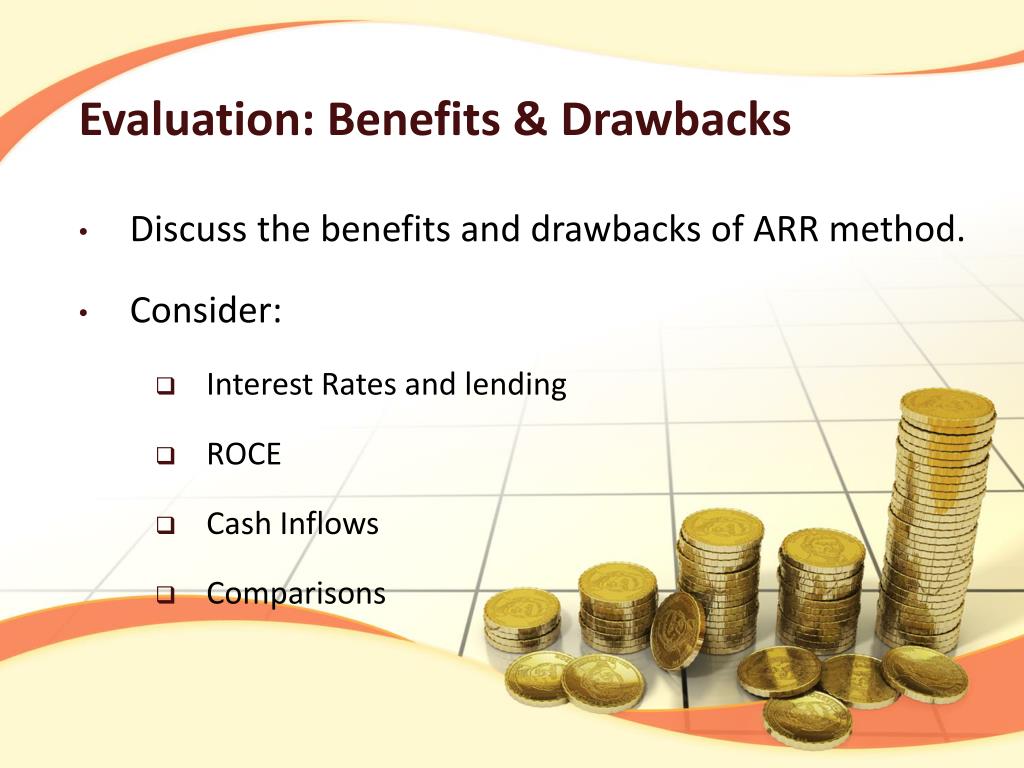 Evaluation: Benefits & Drawbacks

• Discuss the benefits and drawbacks of ARR method.

• Consider:

❑ Interest Rates and lending

❑ ROCE

❑ Cash Inflows

❑ Comparisons